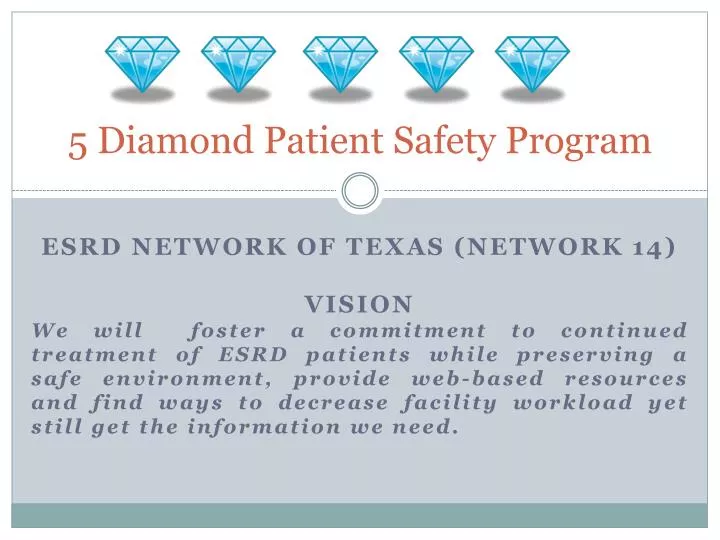 5 Diamond Patient Safety Program

ESRD NETWORK OF TEXAS (NETWORK 14)

VISION

We will foster a commitment to continued treatment of ESRD patients while preserving a safe environment, provide web-based resources and find ways to decrease facility workload yet still get the information we need.